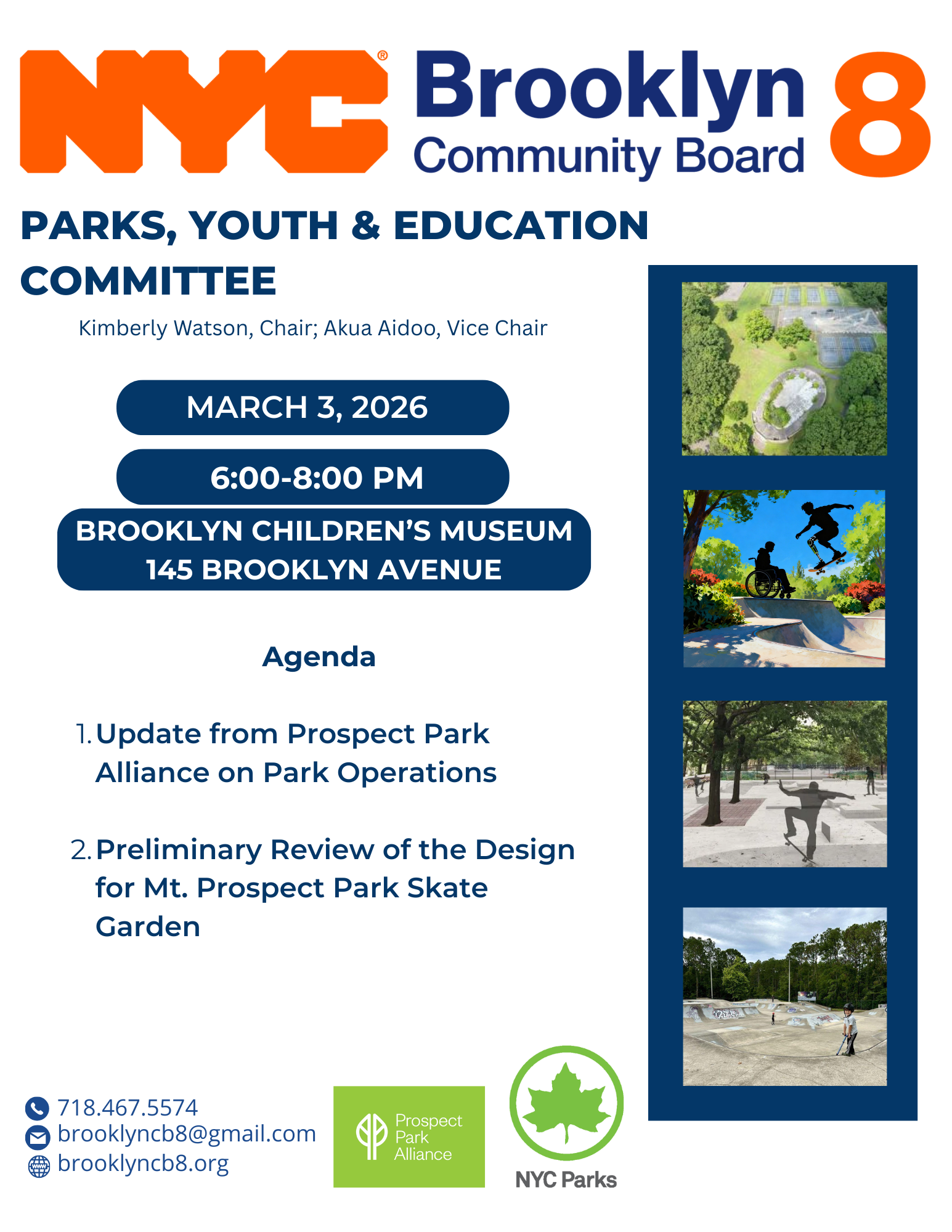 NYC® Brooklyn Community Board 8

PARKS, YOUTH & EDUCATION COMMITTEE

Kimberly Watson, Chair; Akua Aidoo, Vice Chair

MARCH 3, 2026

6:00-8:00 PM

BROOKLYN CHILDREN'S MUSEUM
145 BROOKLYN AVENUE

Agenda

1. Update from Prospect Park Alliance on Park Operations

2. Preliminary Review of the Design for Mt. Prospect Park Skate Garden

718.467.5574
brooklyncb8@gmail.com
brooklyncb8.org

Prospect Park Alliance

NYC Parks